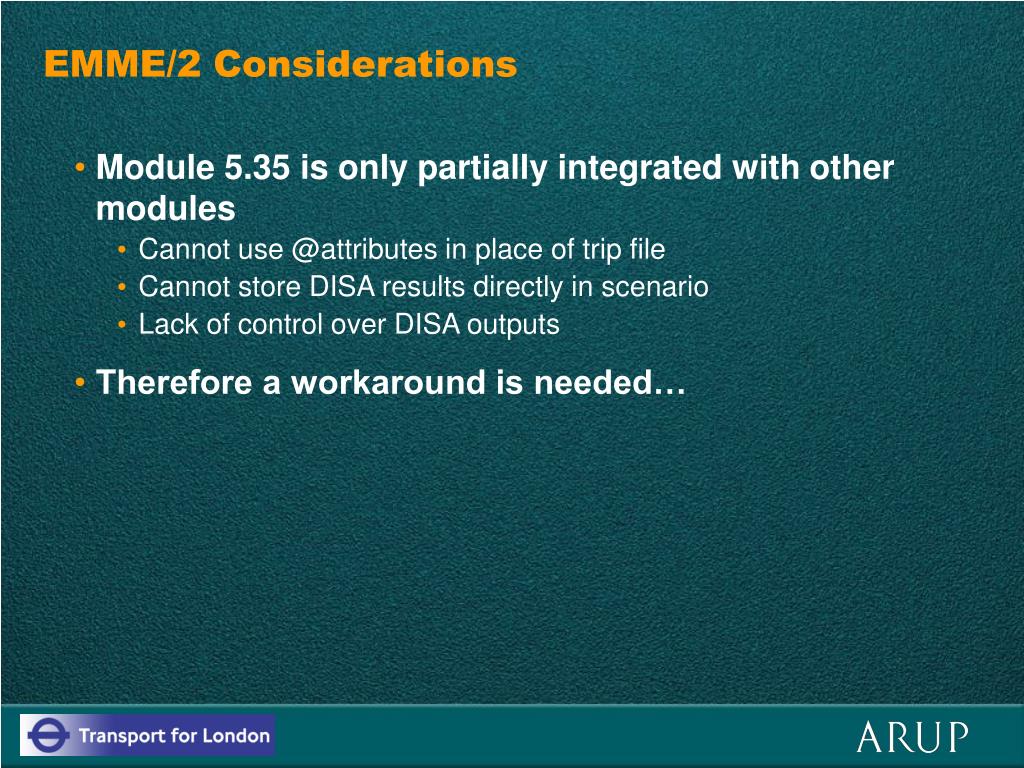 EMME/2 Considerations

• Module 5.35 is only partially integrated with other modules
• Cannot use @attributes in place of trip file
• Cannot store DISA results directly in scenario
• Lack of control over DISA outputs

• Therefore a workaround is needed…

Transport for London

ARUP